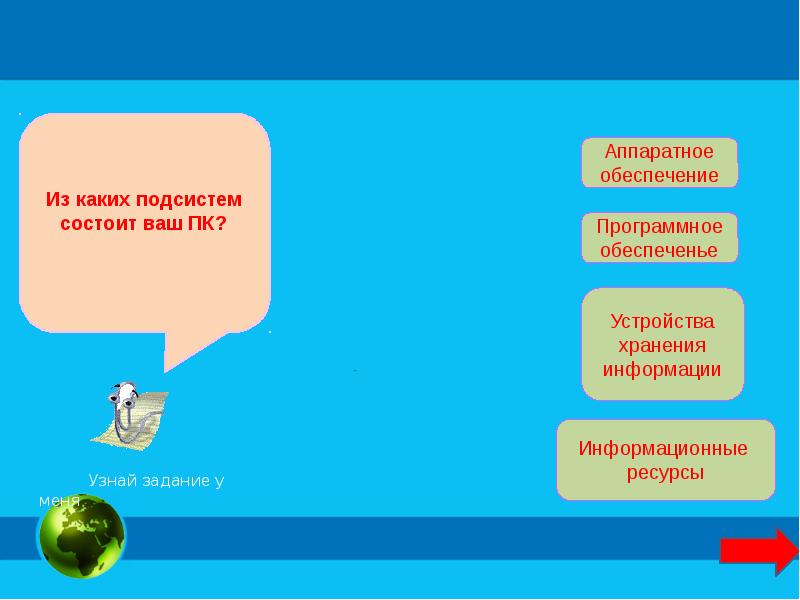 Из каких подсистем состоит ваш ПК?

Узнай задание у меня

Аппаратное обеспечение

Программное обеспеченье

Устройства хранения информации

Информационные ресурсы